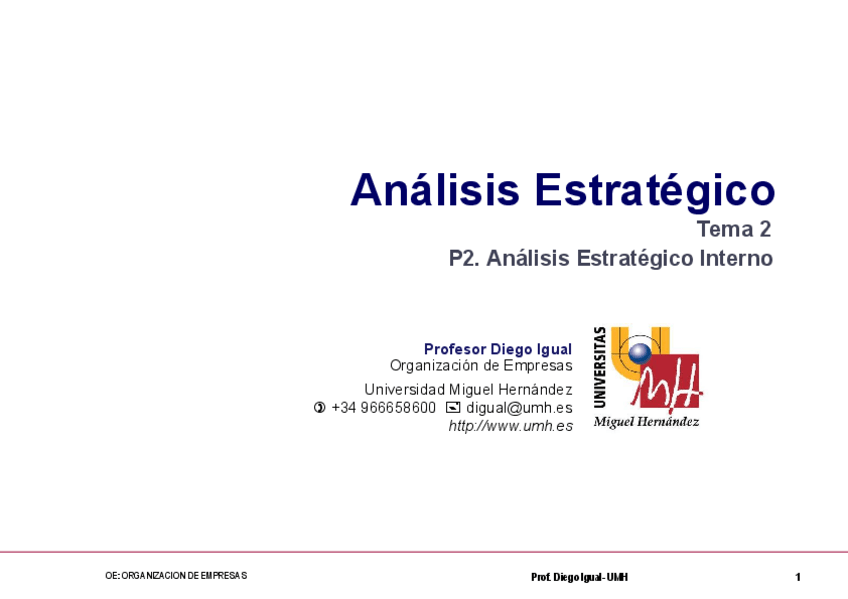 Análisis Estratégico

Tema 2

P2. Análisis Estratégico Interno

Profesor Diego Igual
Organización de Empresas
Universidad Miguel Hernández
+34 966658600 digual@umh.es
http://www.umh.es

UNIVERSITAS
MH
Miguel Hernández

OE: ORGANIZACION DE EMPRESAS

Prof. Diego Igual - UMH

1